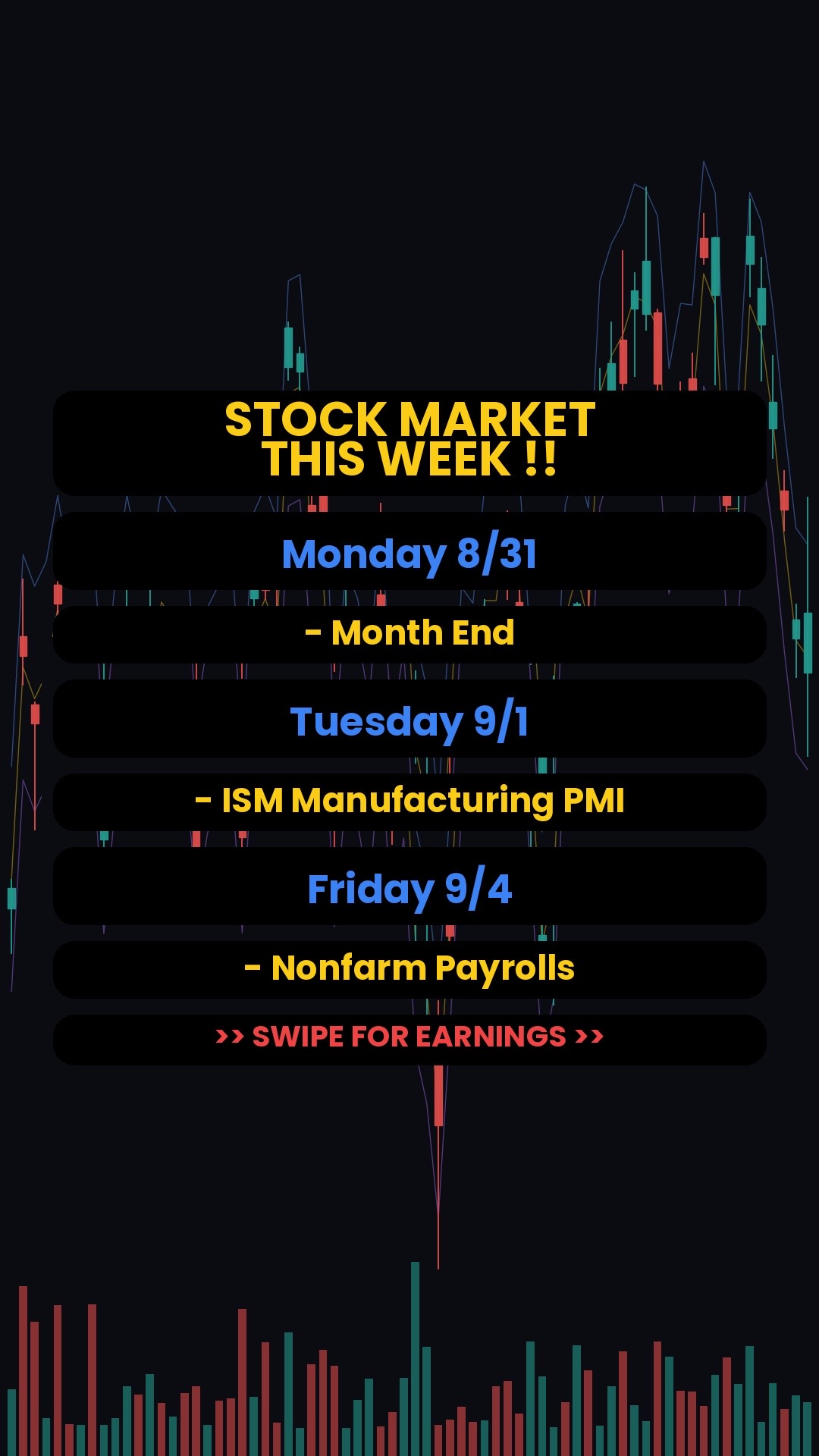 STOCK MARKET THIS WEEK !!

Monday 8/31

- Month End

Tuesday 9/1

- ISM Manufacturing PMI

Friday 9/4

- Nonfarm Payrolls

>> SWIPE FOR EARNINGS >>